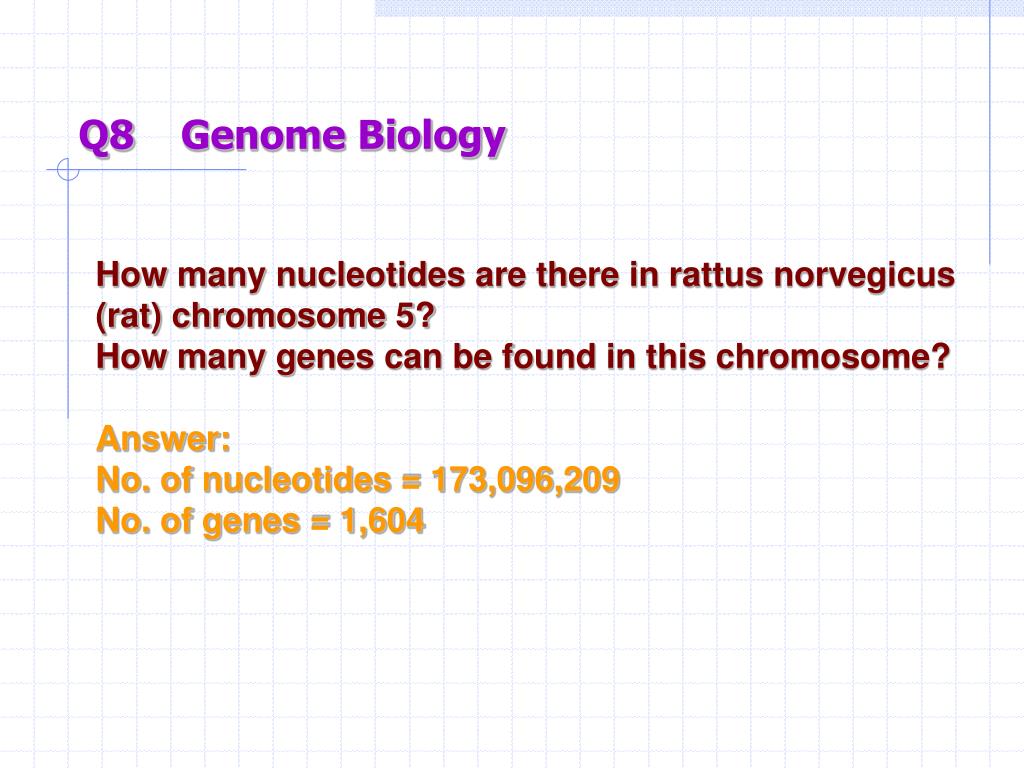 Q8 Genome Biology

How many nucleotides are there in rattus norvegicus (rat) chromosome 5?
How many genes can be found in this chromosome?

Answer:
No. of nucleotides = 173,096,209
No. of genes = 1,604